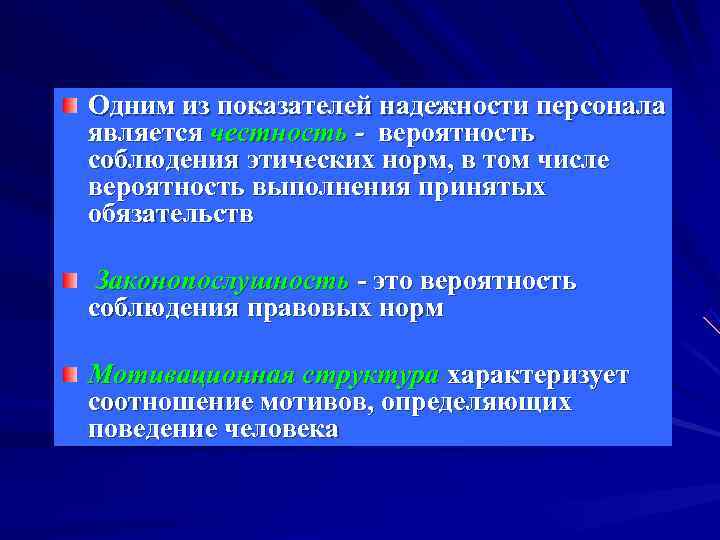 Одним из показателей надежности персонала является честность - вероятность соблюдения этических норм, в том числе вероятность выполнения принятых обязательств

Законопослушность - это вероятность соблюдения правовых норм

Мотивационная структура характеризует соотношение мотивов, определяющих поведение человека